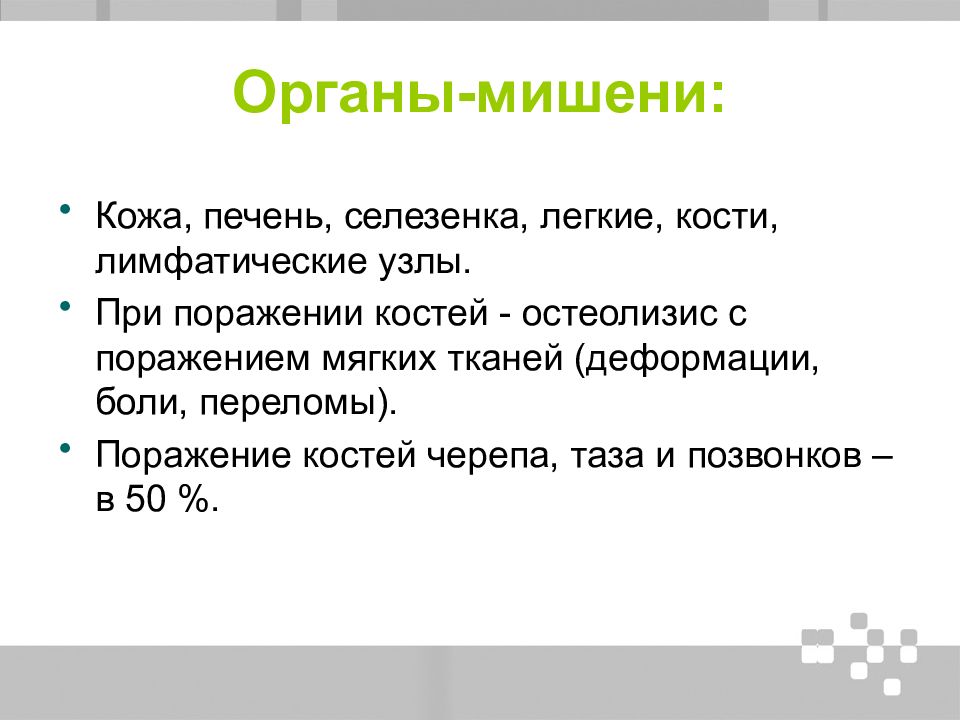 Органы-мишени:

• Кожа, печень, селезенка, легкие, кости, лимфатические узлы.
• При поражении костей - остеолизис с поражением мягких тканей (деформации, боли, переломы).
• Поражение костей черепа, таза и позвонков – в 50 %.